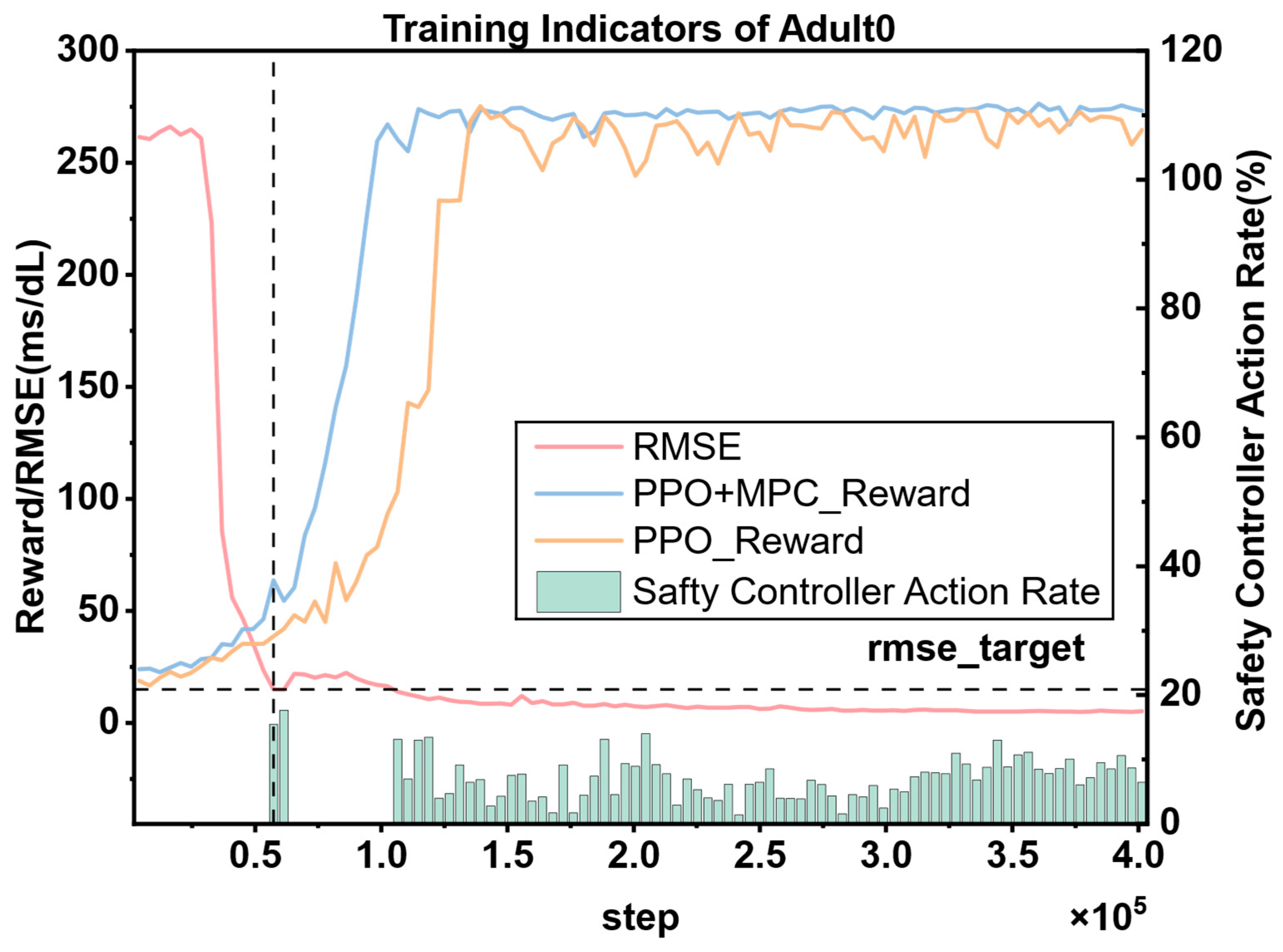 Training Indicators of Adult0

Reward/RMSE(ms/dL)

300
250
200
150
100
50
0

Safety Controller Action Rate(%)

120
100
80
60
40
20
0

RMSE
PPO+MPC_Reward
PPO_Reward
Safty Controller Action Rate

rmse_target

0.5
1.0
1.5
2.0
2.5
3.0
3.5
4.0

step

$\times 10^5$